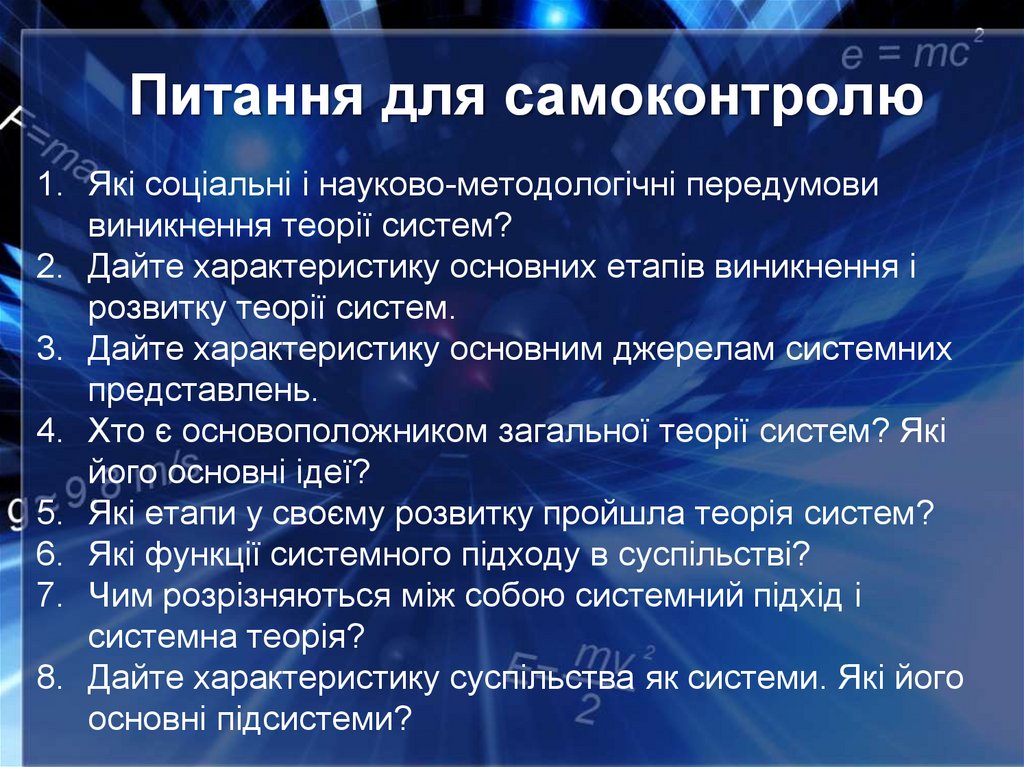 $e = mc^2$

Питання для самоконтролю

1. Які соціальні і науково-методологічні передумови виникнення теорії систем?
2. Дайте характеристику основних етапів виникнення і розвитку теорії систем.
3. Дайте характеристику основним джерелам системних представлень.
4. Хто є основоположником загальної теорії систем? Які його основні ідеї?
5. Які етапи у своєму розвитку пройшла теорія систем?
6. Які функції системного підходу в суспільстві?
7. Чим розрізняються між собою системний підхід і системна теорія?
8. Дайте характеристику суспільства як системи. Які його основні підсистеми?